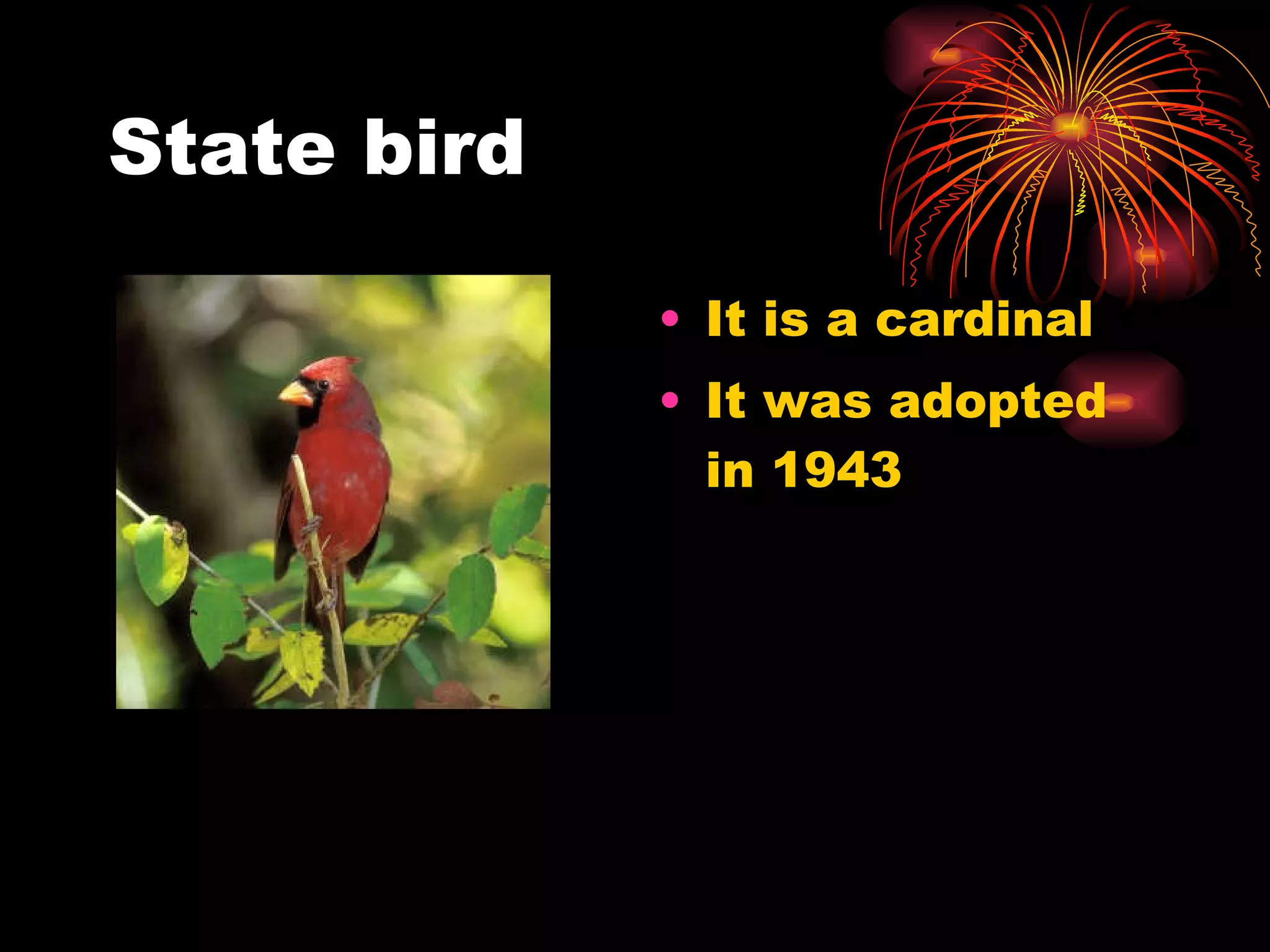 State bird

• It is a cardinal
• It was adopted in 1943